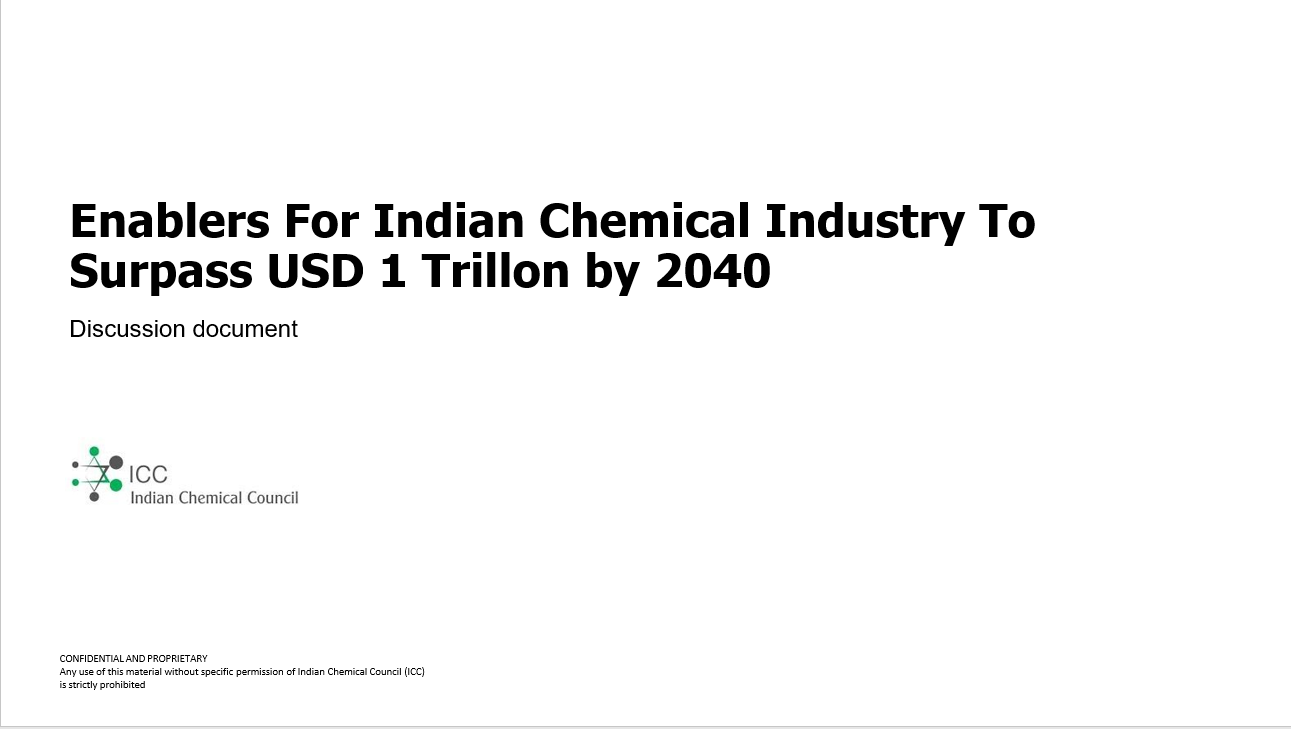 Enablers For Indian Chemical Industry To Surpass USD 1 Trillon by 2040

Discussion document

ICC
Indian Chemical Council

CONFIDENTIAL AND PROPRIETARY
Any use of this material without specific permission of Indian Chemical Council (ICC) is strictly prohibited